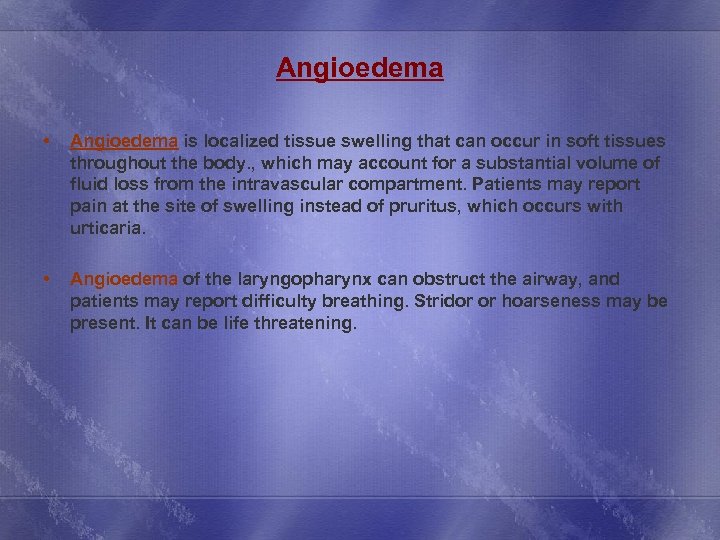 Angioedema

• Angioedema is localized tissue swelling that can occur in soft tissues throughout the body., which may account for a substantial volume of fluid loss from the intravascular compartment. Patients may report pain at the site of swelling instead of pruritus, which occurs with urticaria.

• Angioedema of the laryngopharynx can obstruct the airway, and patients may report difficulty breathing. Stridor or hoarseness may be present. It can be life threatening.